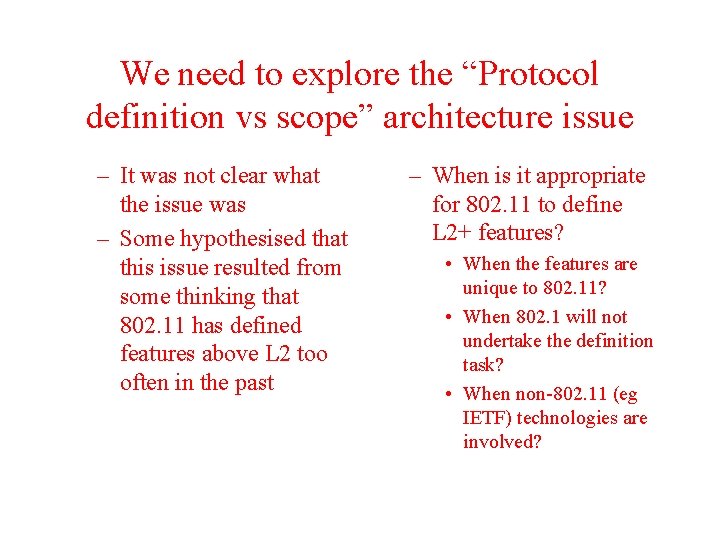 We need to explore the “Protocol definition vs scope” architecture issue

– It was not clear what the issue was
– Some hypothesised that this issue resulted from some thinking that 802.11 has defined features above L2 too often in the past

– When is it appropriate for 802.11 to define L2+ features?
• When the features are unique to 802.11?
• When 802.1 will not undertake the definition task?
• When non-802.11 (eg IETF) technologies are involved?